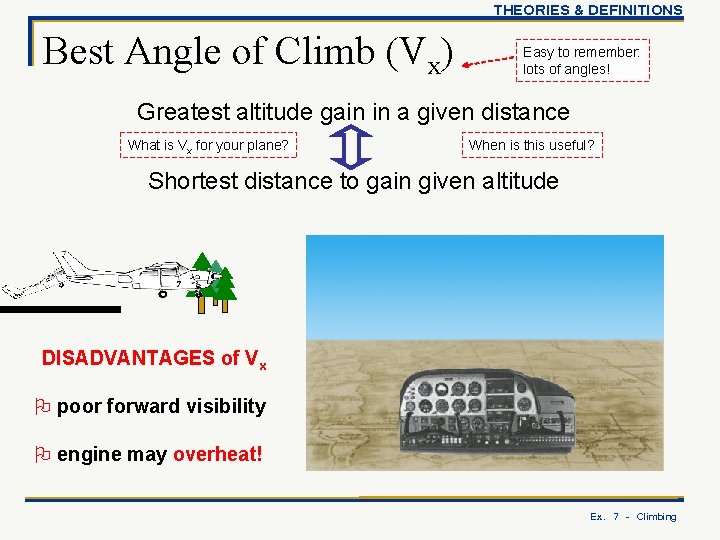 THEORIES & DEFINITIONS

Best Angle of Climb ($V_x$)

Easy to remember: lots of angles!

Greatest altitude gain in a given distance

What is $V_x$ for your plane?

When is this useful?

Shortest distance to gain given altitude

DISADVANTAGES of $V_x$

poor forward visibility

engine may overheat!

Ex. 7 - Climbing